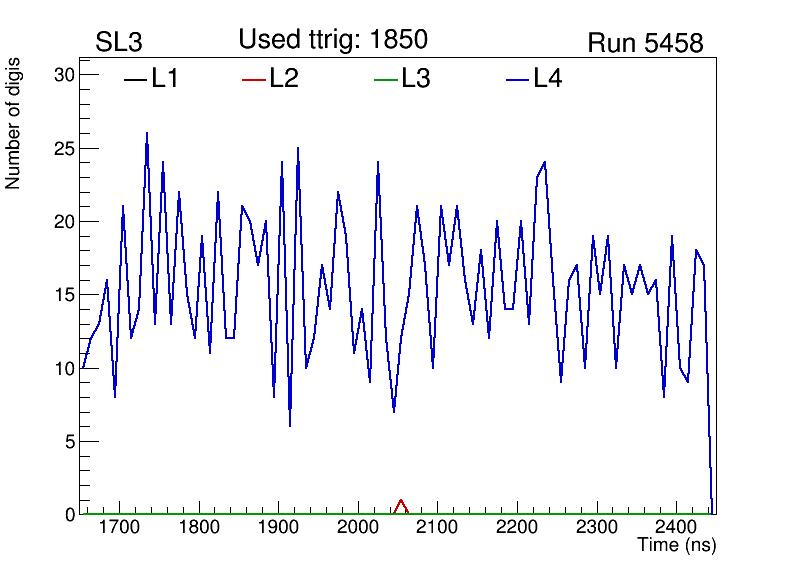 SL3 Used ttrig: 1850 Run 5458

L1 L2 L3 L4

Number of digis

30
25
20
15
10
5
0

1700 1800 1900 2000 2100 2200 2300 2400

Time (ns)